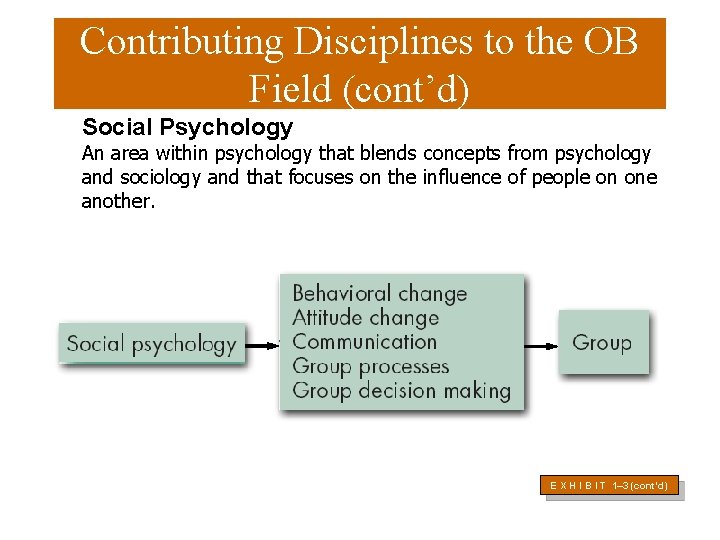 Contributing Disciplines to the OB Field (cont'd)

Social Psychology

An area within psychology that blends concepts from psychology and sociology and that focuses on the influence of people on one another.

Social psychology

Behavioral change
Attitude change
Communication
Group processes
Group decision making

Group

E X H I B I T 1–3 (cont'd)